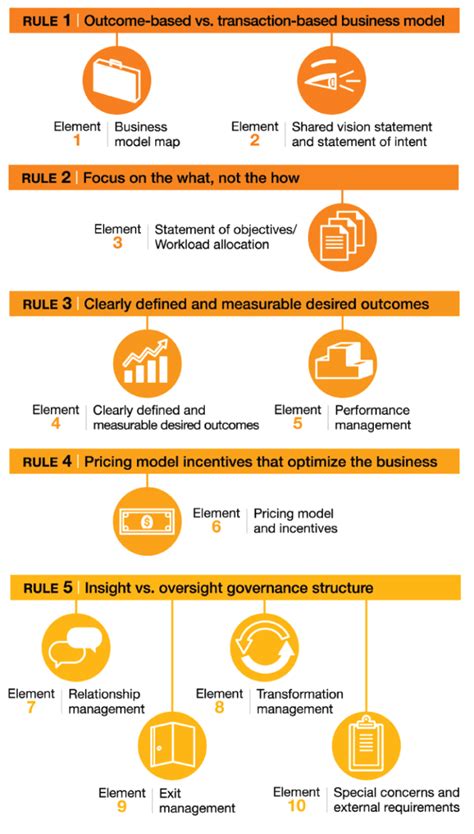 RULE 1 | Outcome-based vs. transaction-based business model

Element 1 | Business model map

Element 2 | Shared vision statement and statement of intent

RULE 2 | Focus on the what, not the how

Element 3 | Statement of objectives/ Workload allocation

RULE 3 | Clearly defined and measurable desired outcomes

Element 4 | Clearly defined and measurable desired outcomes

Element 5 | Performance management

RULE 4 | Pricing model incentives that optimize the business

$

Element 6 | Pricing model and incentives

RULE 5 | Insight vs. oversight governance structure

Element 7 | Relationship management

Element 8 | Transformation management

Element 9 | Exit management

Element 10 | Special concerns and external requirements